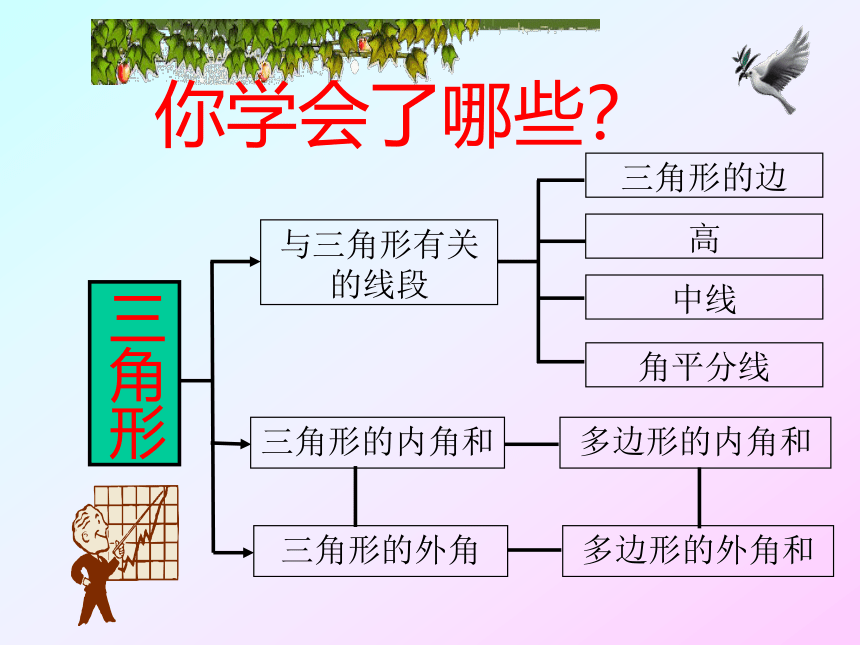 你学会了哪些?

三角形

与三角形有关的线段

三角形的边

高

中线

角平分线

三角形的内角和

多边形的内角和

三角形的外角

多边形的外角和